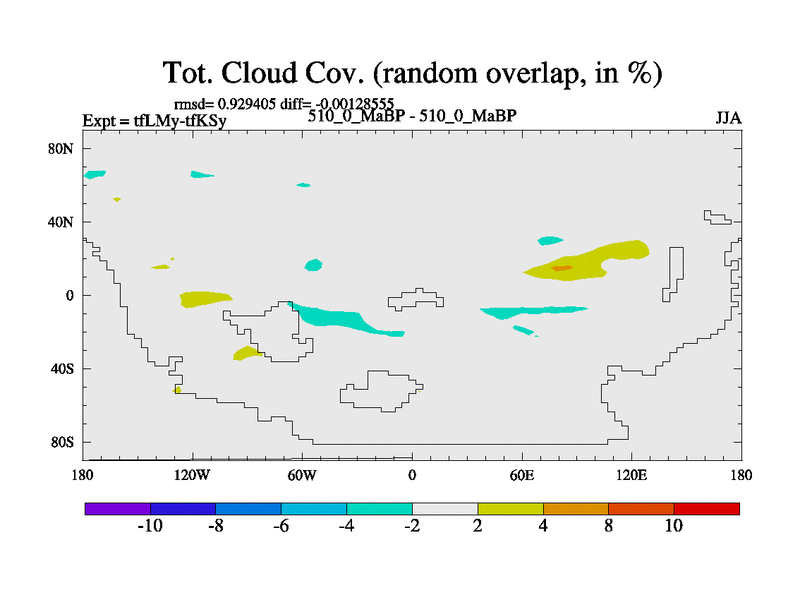 Tot. Cloud Cov. (random overlap, in %)

rmsd= 0.929405 diff= -0.00128555

Expt = tfLMy-tfKSy

510_0_MaBP - 510_0_MaBP

JJA

80N

40N

0

40S

80S

180

120W

60W

0

60E

120E

180

-10

-8

-6

-4

-2

2

4

8

10